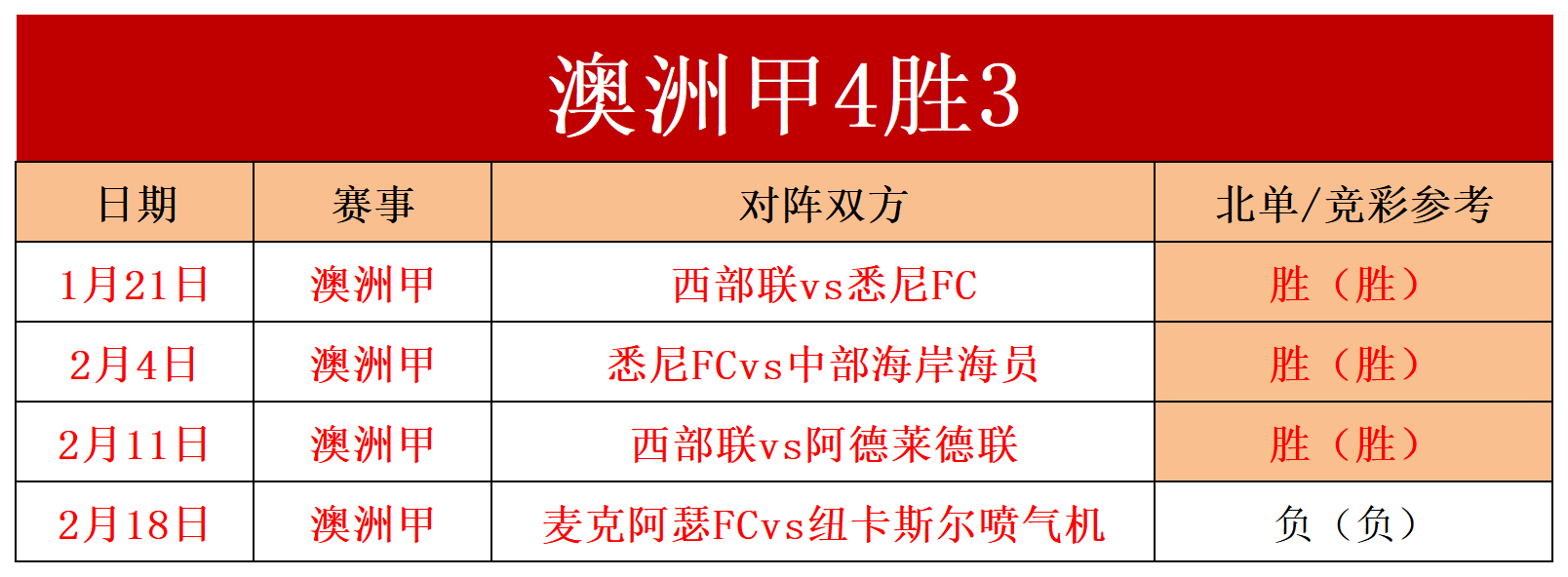 澳洲甲4胜3

| 日期 | 赛事 | 对阵双方 | 北单/竞彩参考 |
|---|---|---|---|
| 1月21日 | 澳洲甲 | 西部联vs悉尼FC | 胜（胜） |
| 2月4日 | 澳洲甲 | 悉尼FCvs中部海岸海员 | 胜（胜） |
| 2月11日 | 澳洲甲 | 西部联vs阿德莱德联 | 胜（胜） |
| 2月18日 | 澳洲甲 | 麦克阿瑟FCvs纽卡斯尔喷气机 | 负（负） |